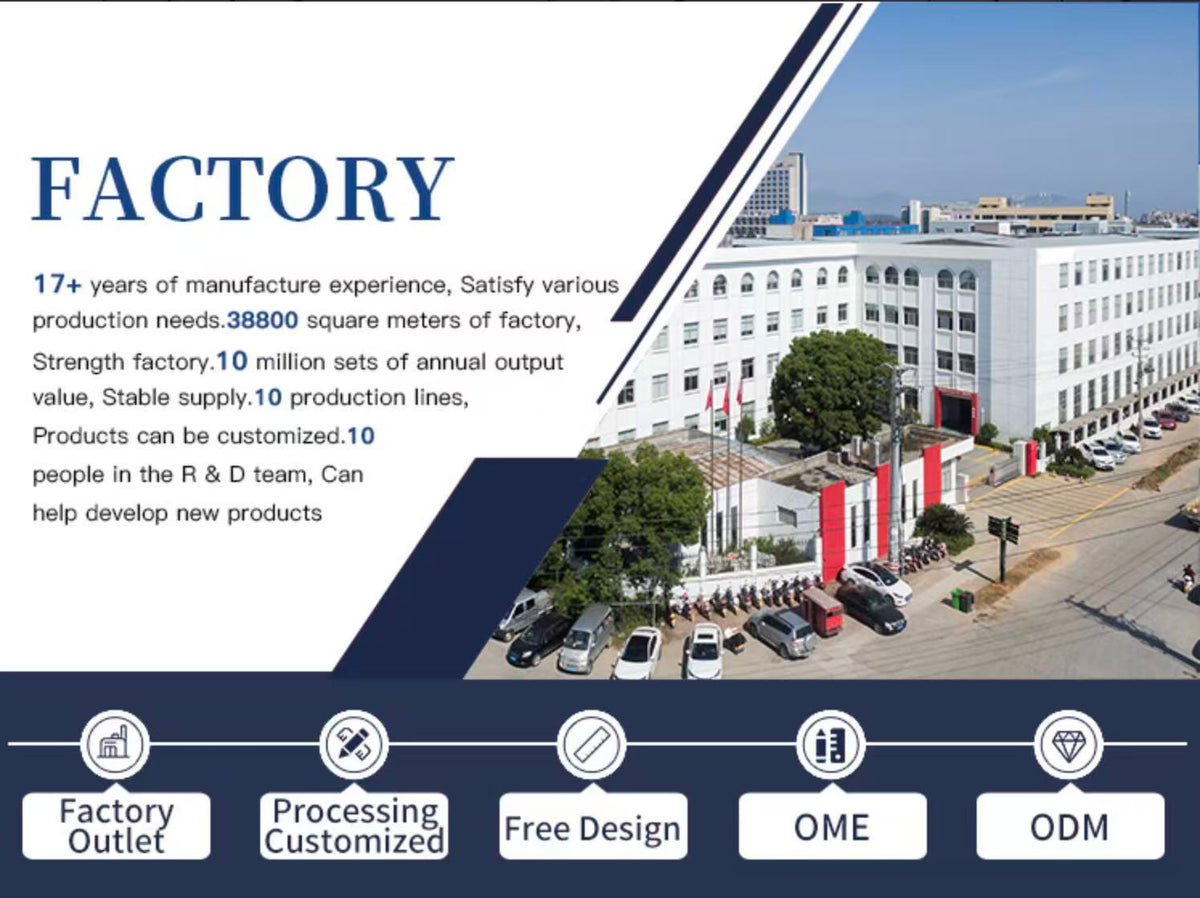 FACTORY

17+ years of manufacture experience, Satisfy various production needs.38800 square meters of factory, Strength factory.10 million sets of annual output value, Stable supply.10 production lines, Products can be customized.10 people in the R & D team, Can help develop new products

Factory Outlet

Processing Customized

Free Design

OME

ODM